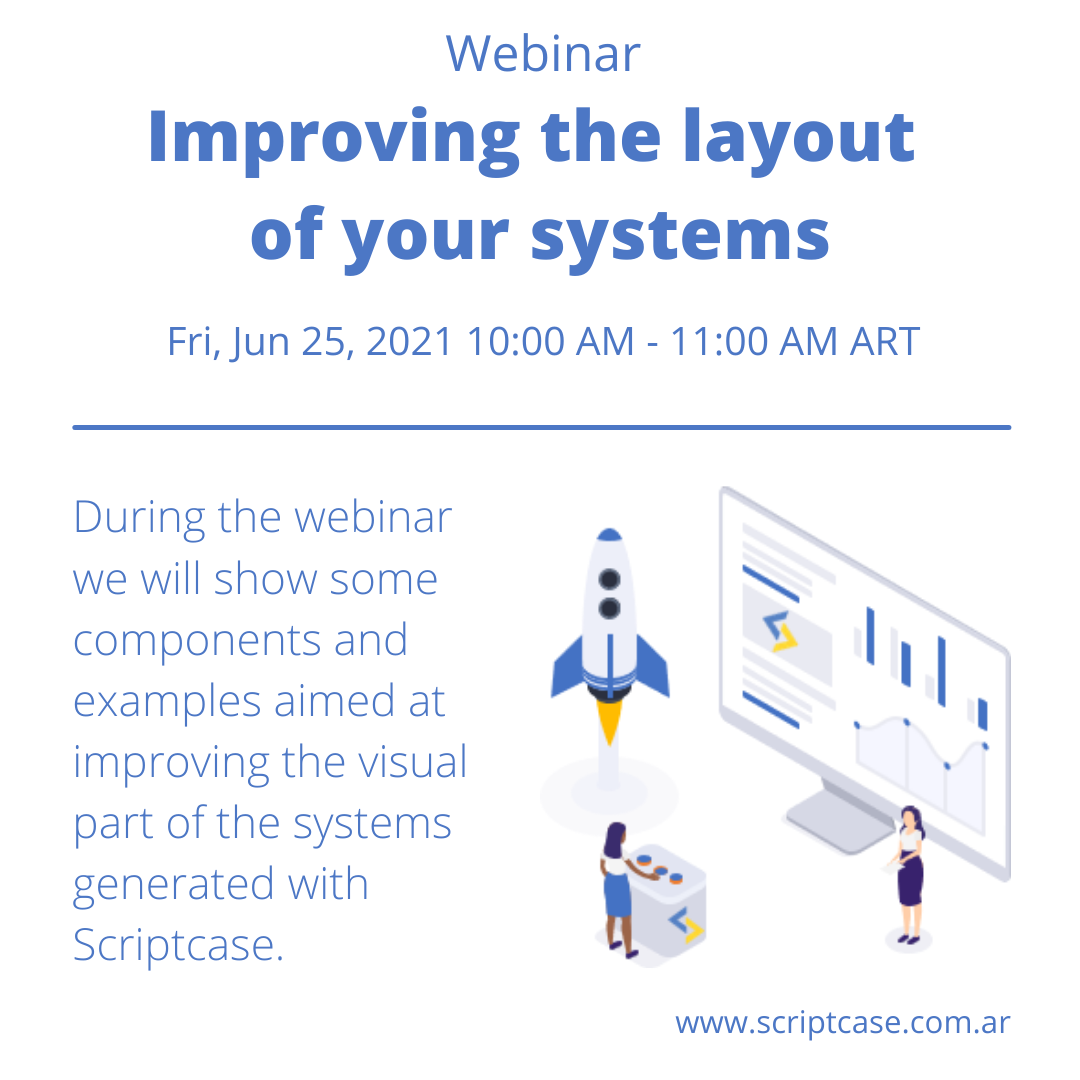 Webinar

Improving the layout of your systems

Fri, Jun 25, 2021 10:00 AM - 11:00 AM ART

During the webinar we will show some components and examples aimed at improving the visual part of the systems generated with Scriptcase.

www.scriptcase.com.ar